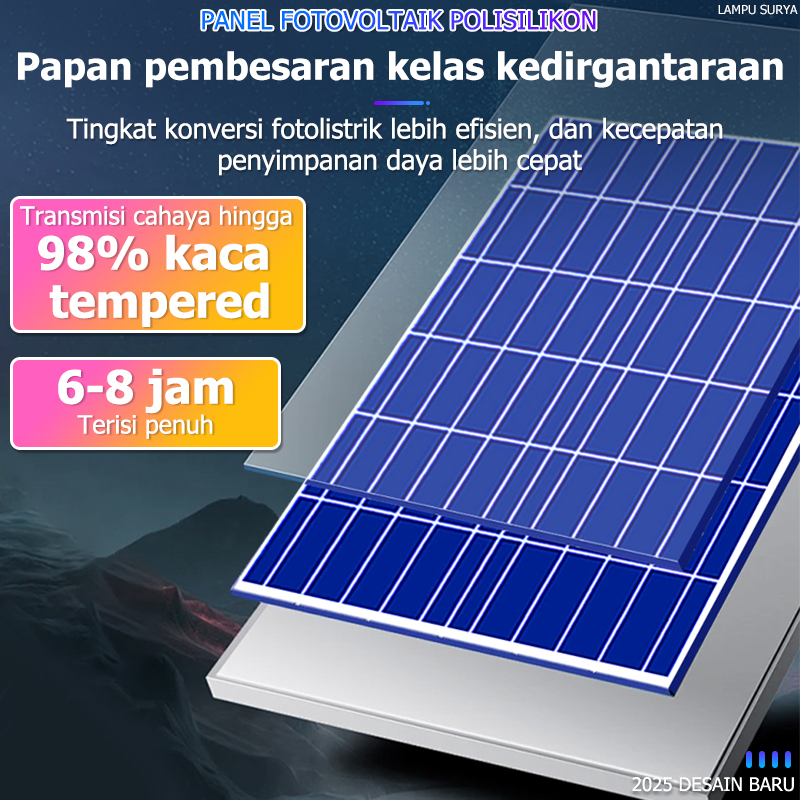 PANEL FOTOVOLTAIK POLISILIKON

LAMPU SURYA

Papan pembesaran kelas kedirgantaraan

Tingkat konversi fotolistrik lebih efisien, dan kecepatan penyimpanan daya lebih cepat

Transmisi cahaya hingga 98% kaca tempered

6-8 jam Terisi penuh

2025 DESAIN BARU